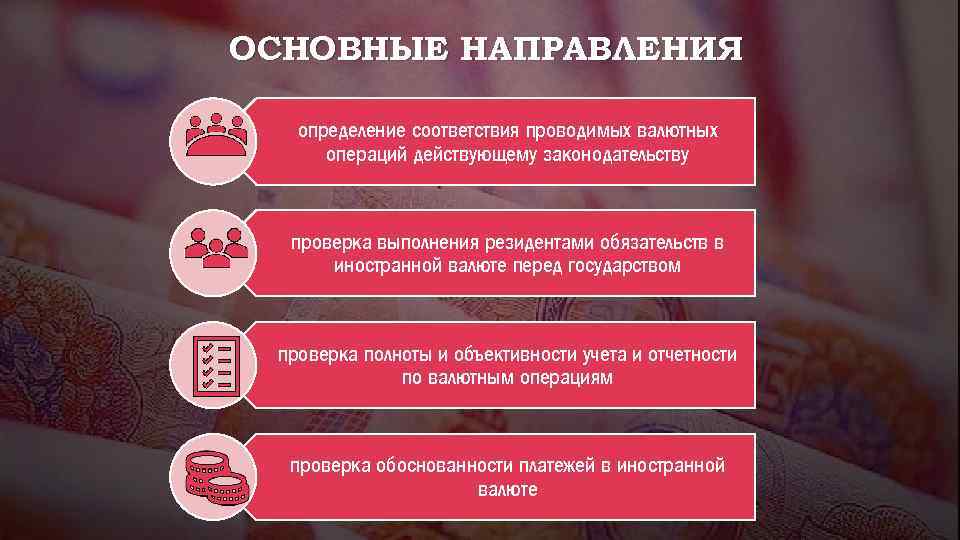 ОСНОВНЫЕ НАПРАВЛЕНИЯ

определение соответствия проводимых валютных операций действующему законодательству

проверка выполнения резидентами обязательств в иностранной валюте перед государством

проверка полноты и объективности учета и отчетности по валютным операциям

проверка обоснованности платежей в иностранной валюте